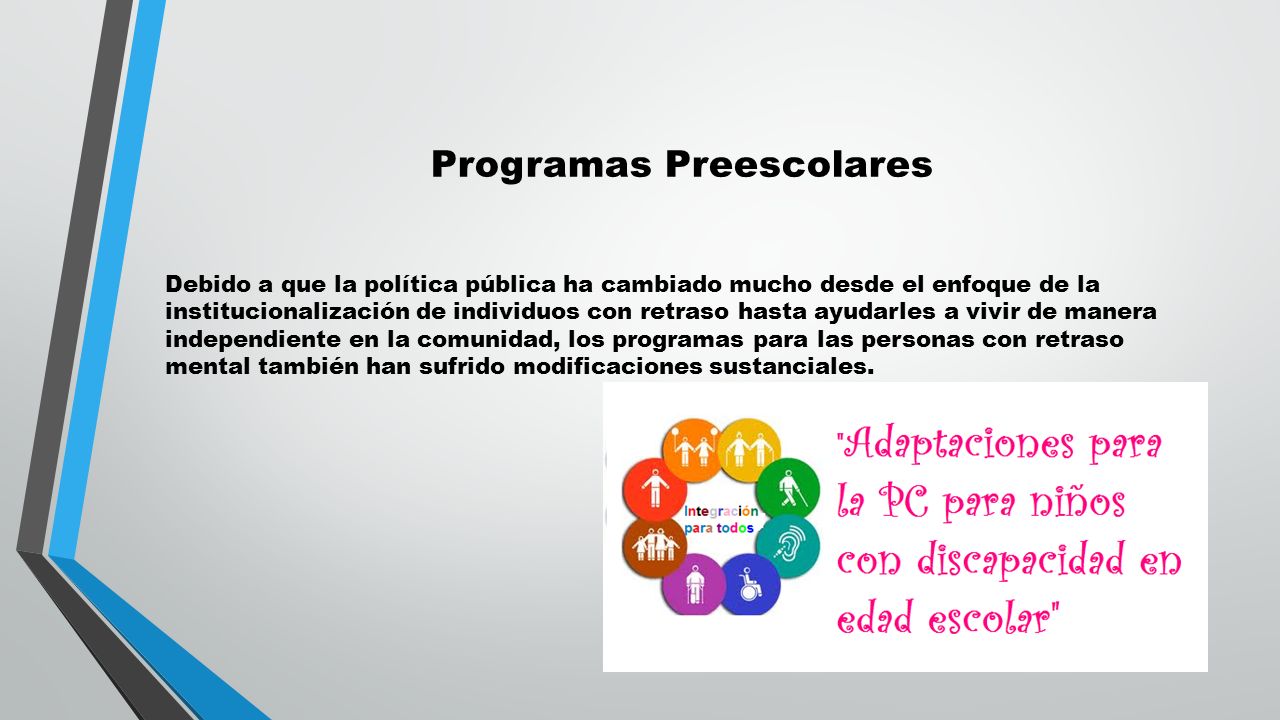 Programas Preescolares

Debido a que la política pública ha cambiado mucho desde el enfoque de la institucionalización de individuos con retraso hasta ayudarles a vivir de manera independiente en la comunidad, los programas para las personas con retraso mental también han sufrido modificaciones sustanciales.

Integración para todos

"Adaptaciones para la PC para niños con discapacidad en edad escolar"